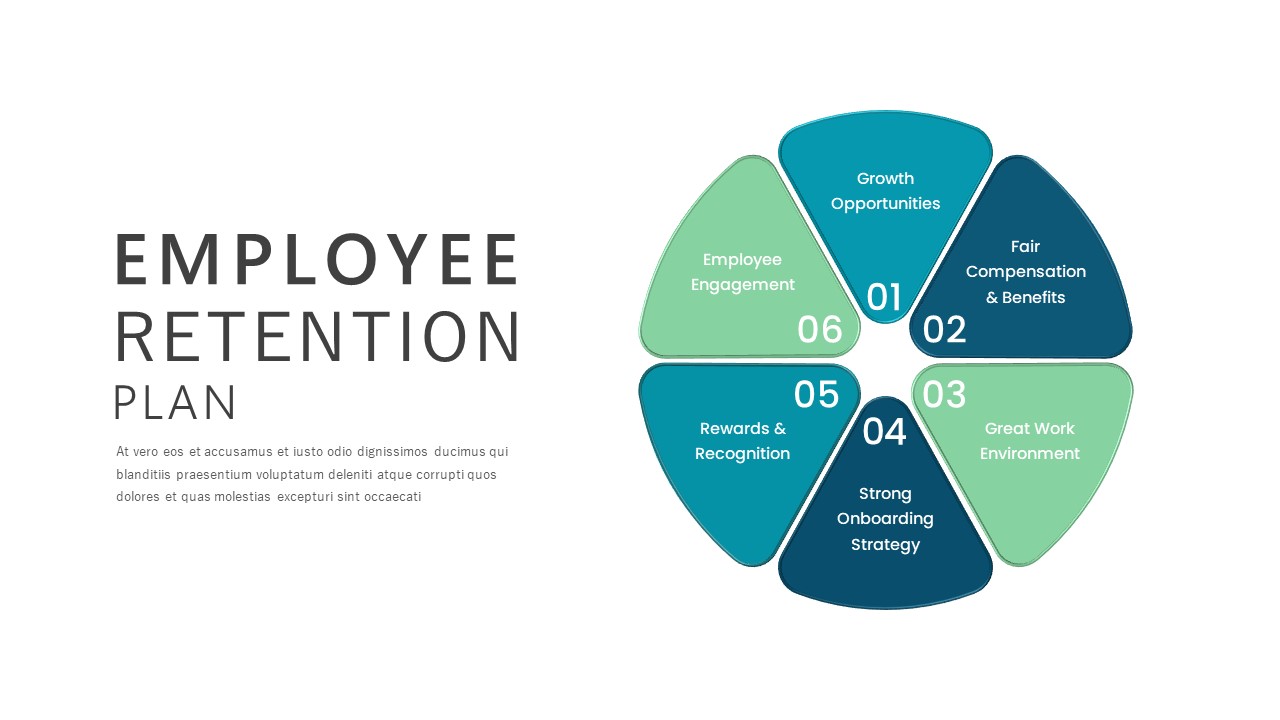 EMPLOYEE
RETENTION
PLAN

At vero eos et accusamus et iusto odio dignissimos ducimus qui blanditiis praesentium voluptatum deleniti atque corrupti quos dolores et quas molestias excepturi sint occaecati

Growth Opportunities
01

Fair Compensation & Benefits
02

03
Great Work Environment

04
Strong Onboarding Strategy

05
Rewards & Recognition

Employee Engagement
06